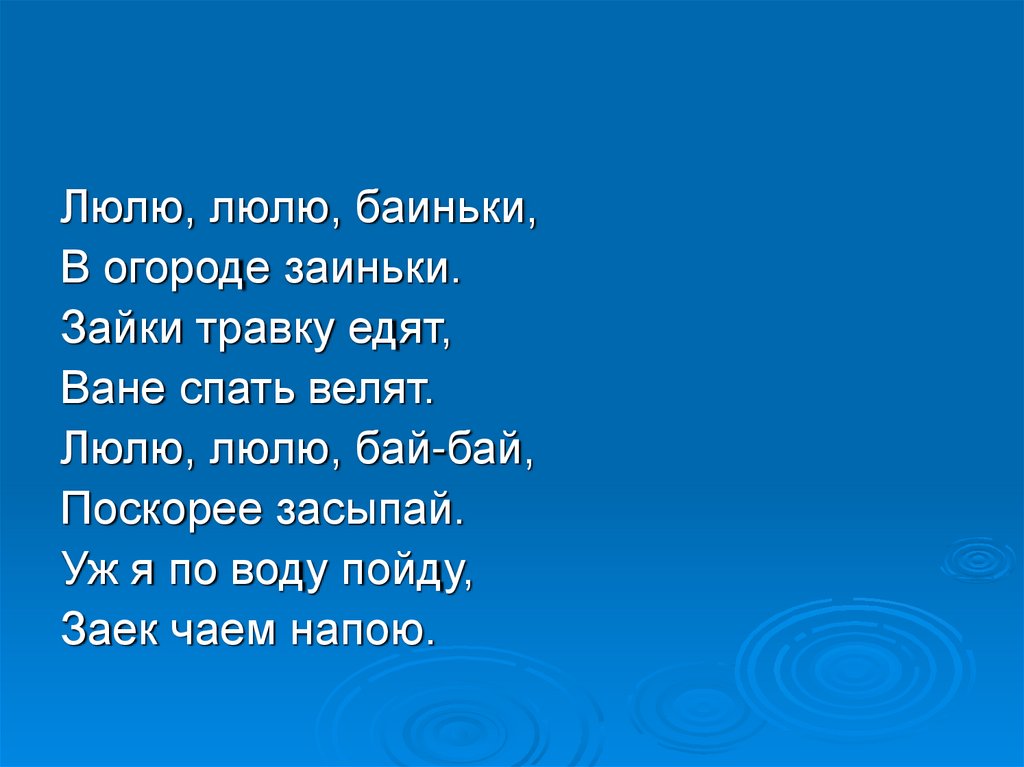 Люлю, люлю, баиньки,
В огороде заиньки.
Зайки травку едят,
Ване спать велят.
Люлю, люлю, бай-бай,
Поскорее засыпай.
Уж я по воду пойду,
Заек чаем напою.